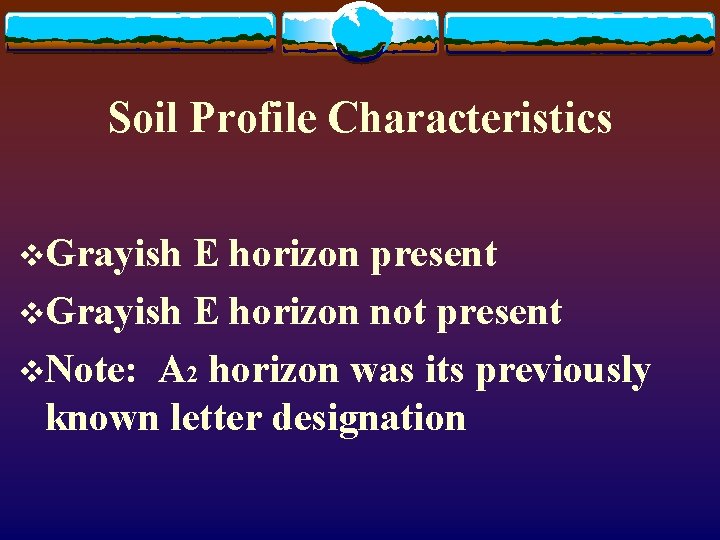 Soil Profile Characteristics

❖Grayish E horizon present

❖Grayish E horizon not present

❖Note: $A_2$ horizon was its previously known letter designation